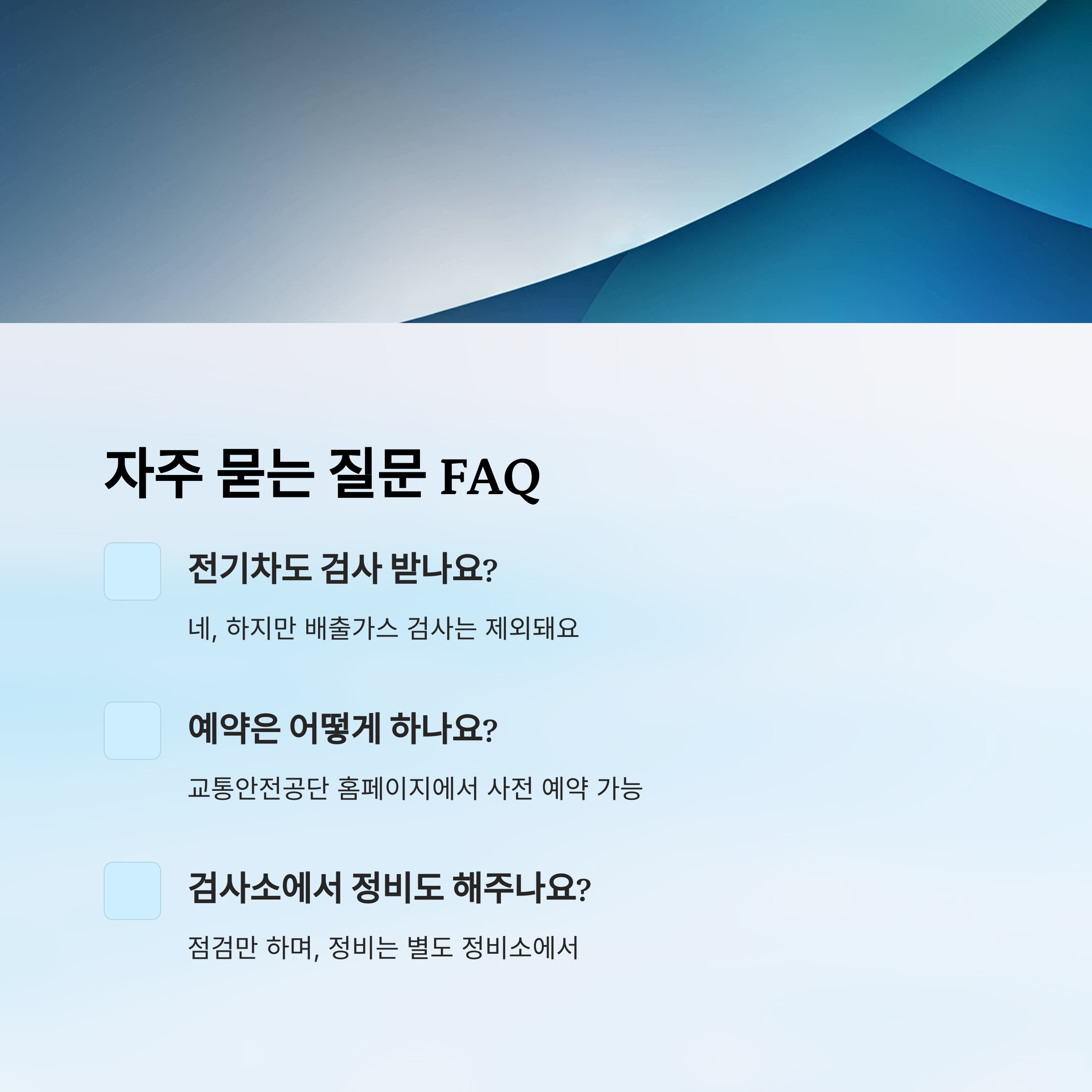 자주 묻는 질문 FAQ

전기차도 검사 받나요?

네, 하지만 배출가스 검사는 제외돼요

예약은 어떻게 하나요?

교통안전공단 홈페이지에서 사전 예약 가능

검사소에서 정비도 해주나요?

점검만 하며, 정비는 별도 정비소에서